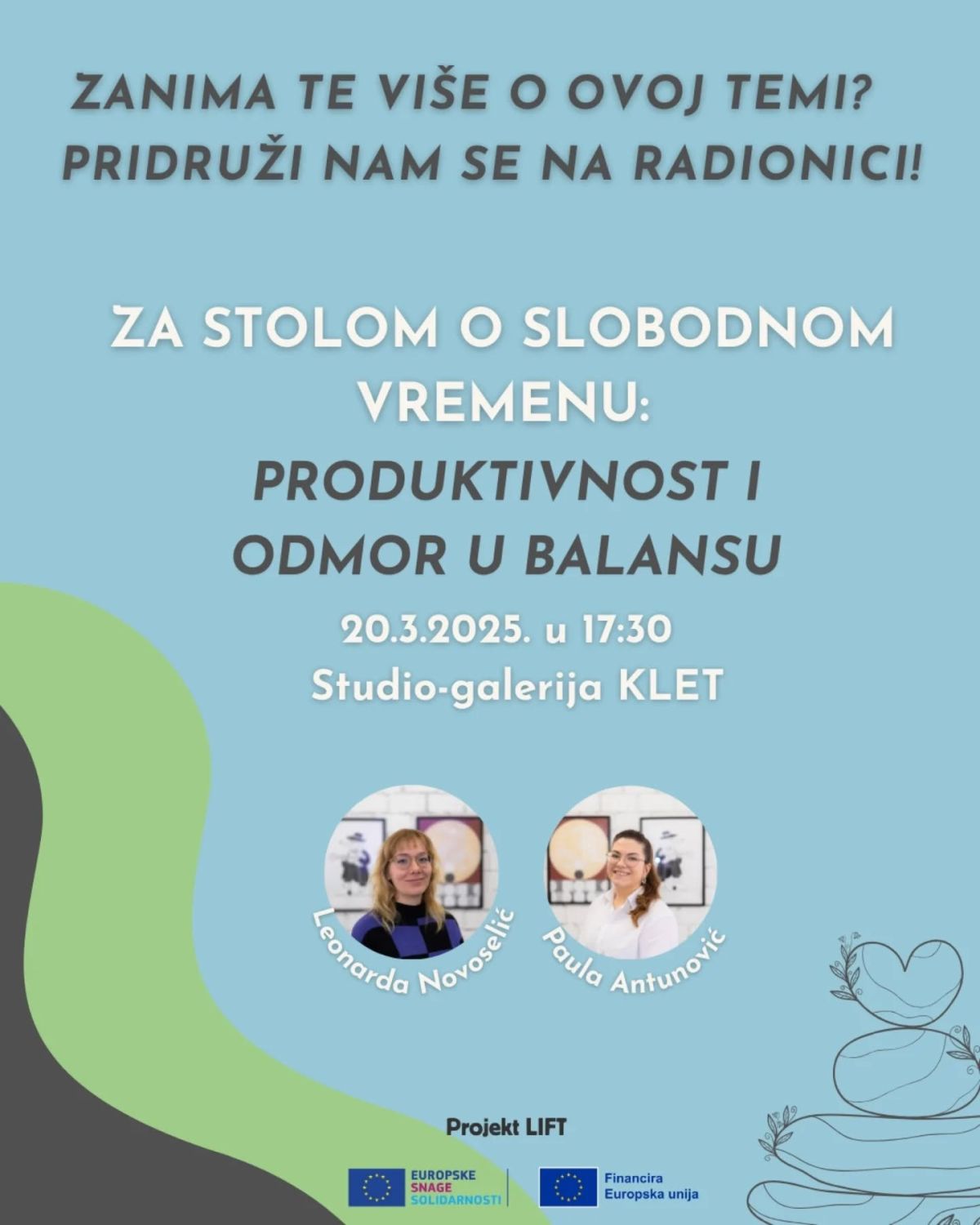 ZANIMA TE VIŠE O OVOJ TEMI?
PRIDRUŽI NAM SE NA RADIONICI!

ZA STOLOM O SLOBODNOM VREMENU:
PRODUKTIVNOST I ODMOR U BALANSU

20.3.2025. u 17:30
Studio-galerija KLET

Leonarda Novoselić

Paula Antunović

Projekt LIFT

EUROPSKE SNAGE SOLIDARNOSTI

Financira Europska unija